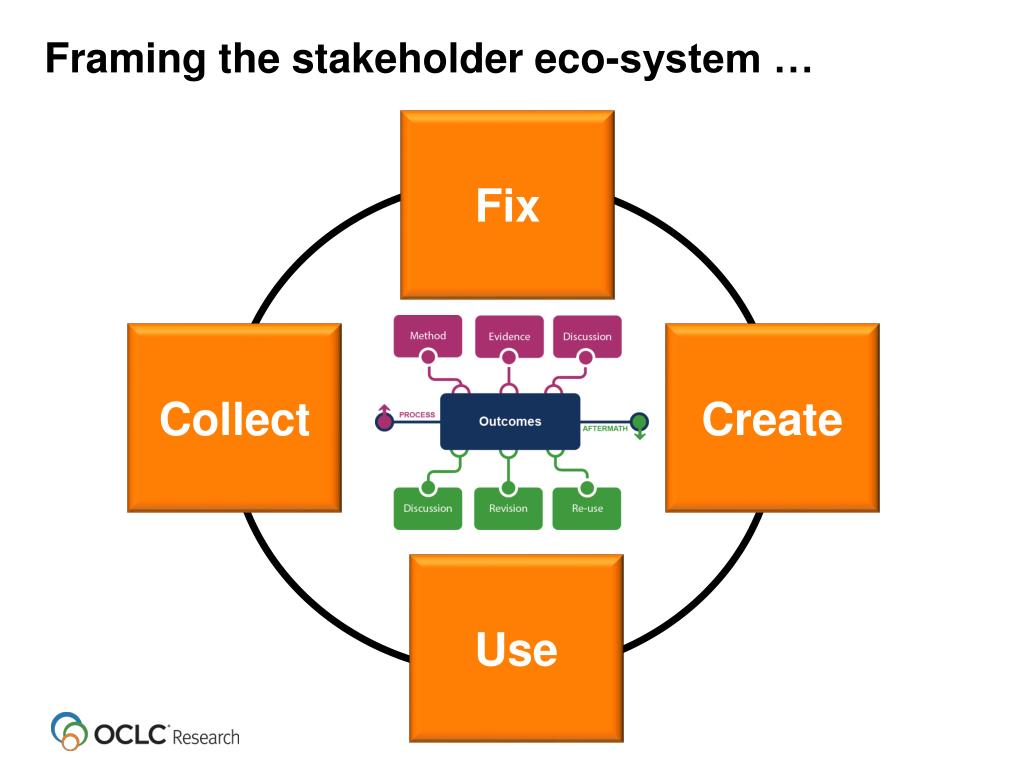 Framing the stakeholder eco-system …

Fix

Collect

Method
Evidence
Discussion
PROCESS
Outcomes
AFTERMATH
Discussion
Revision
Re-use

Create

Use

OCLC Research